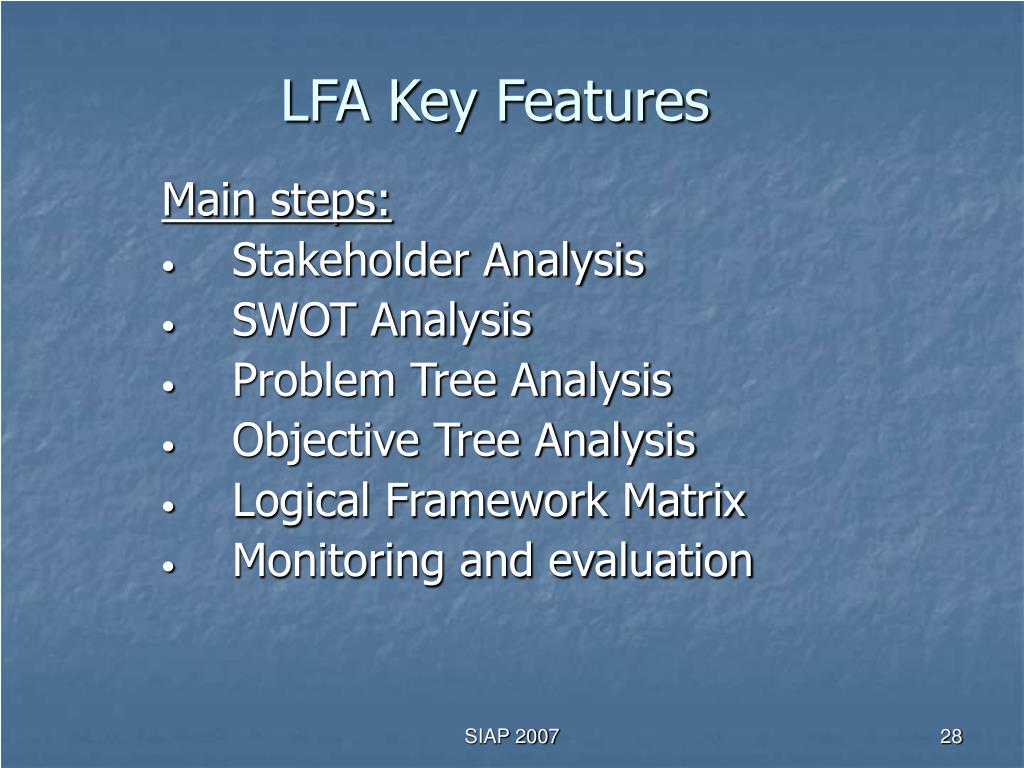 LFA Key Features

Main steps:
• Stakeholder Analysis
• SWOT Analysis
• Problem Tree Analysis
• Objective Tree Analysis
• Logical Framework Matrix
• Monitoring and evaluation

SIAP 2007

28